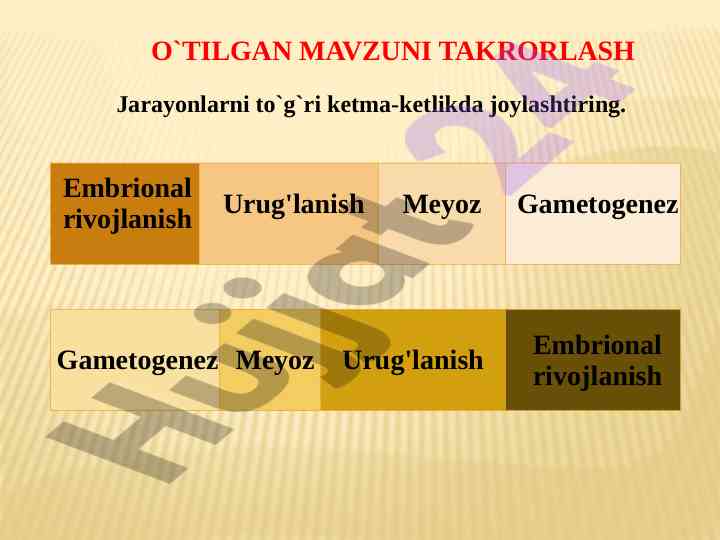 O`TILGAN MAVZUNI TAKRORLASH

Jarayonlarni to`g`ri ketma-ketlikda joylashtiring.

| Embrional rivojlanish | Urug'lanish | Meyoz | Gametogenez |
|---|---|---|---|

| Gametogenez | Meyoz | Urug'lanish | Embrional rivojlanish |
|---|---|---|---|

Hujjat24